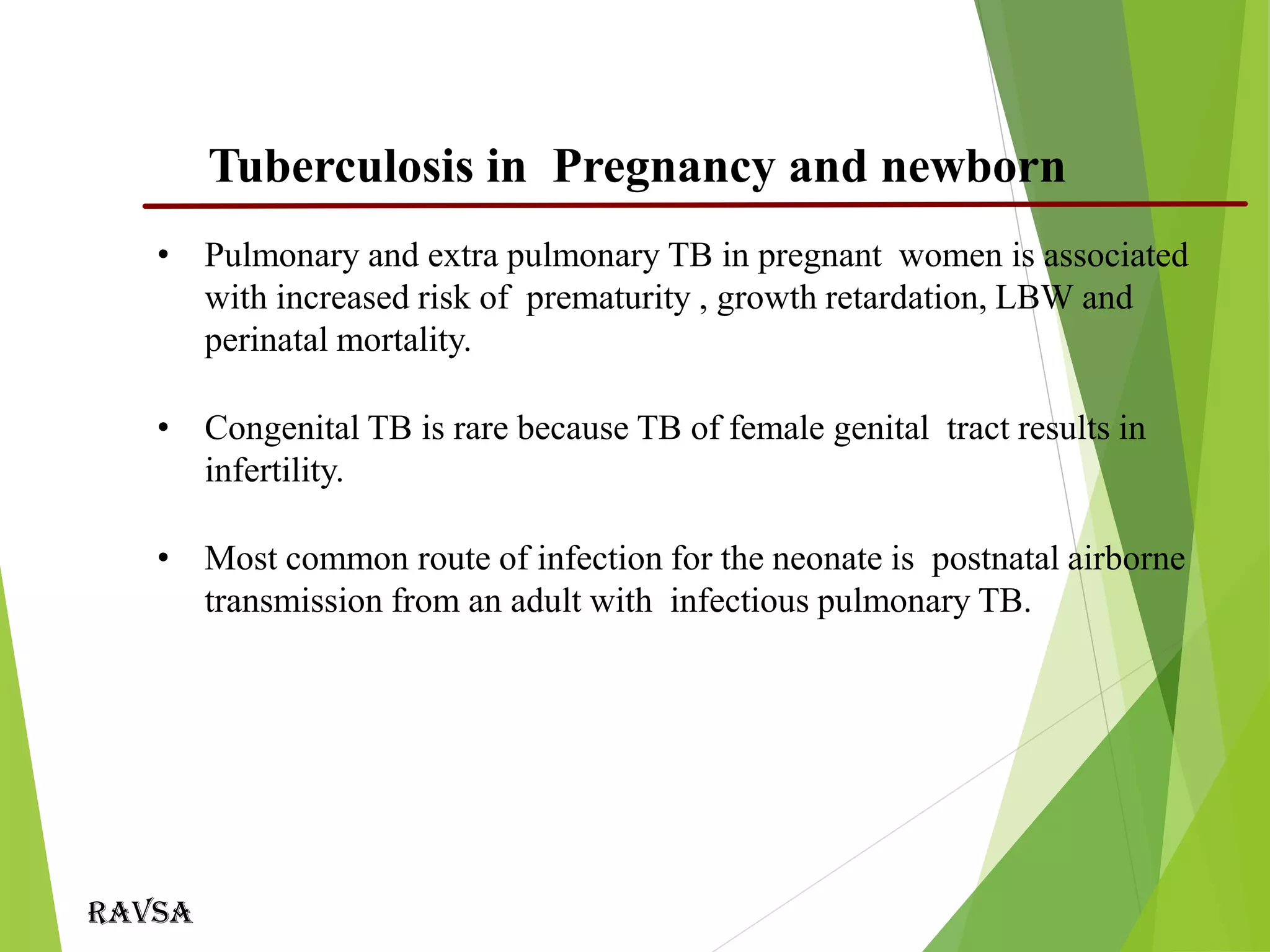 Tuberculosis in Pregnancy and newborn

• Pulmonary and extra pulmonary TB in pregnant women is associated with increased risk of prematurity , growth retardation, LBW and perinatal mortality.

• Congenital TB is rare because TB of female genital tract results in infertility.

• Most common route of infection for the neonate is postnatal airborne transmission from an adult with infectious pulmonary TB.

RAVSA